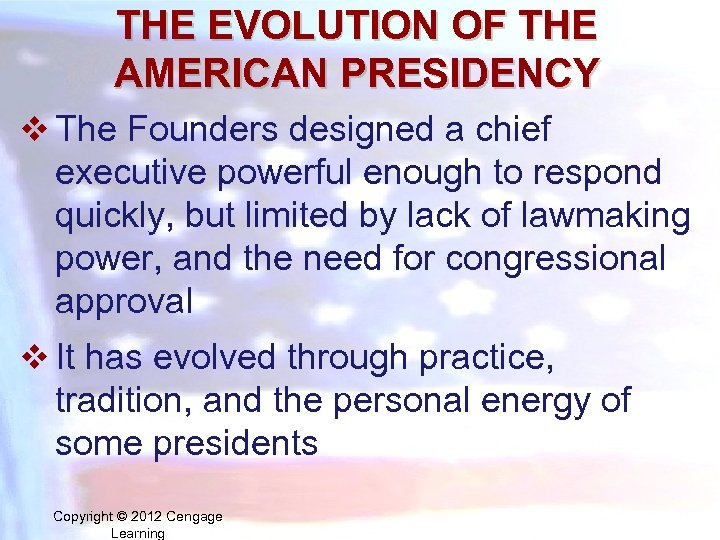 THE EVOLUTION OF THE AMERICAN PRESIDENCY

❖ The Founders designed a chief executive powerful enough to respond quickly, but limited by lack of lawmaking power, and the need for congressional approval

❖ It has evolved through practice, tradition, and the personal energy of some presidents

Copyright © 2012 Cengage Learning